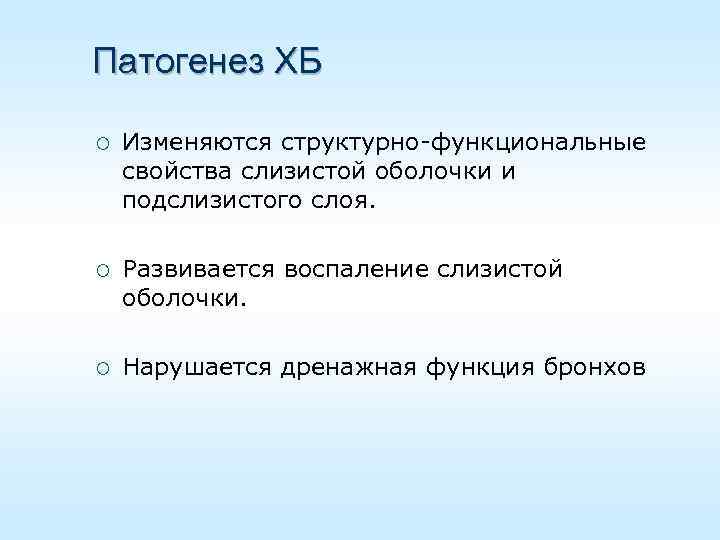 Патогенез ХБ

○ Изменяются структурно-функциональные свойства слизистой оболочки и подслизистого слоя.

○ Развивается воспаление слизистой оболочки.

○ Нарушается дренажная функция бронхов